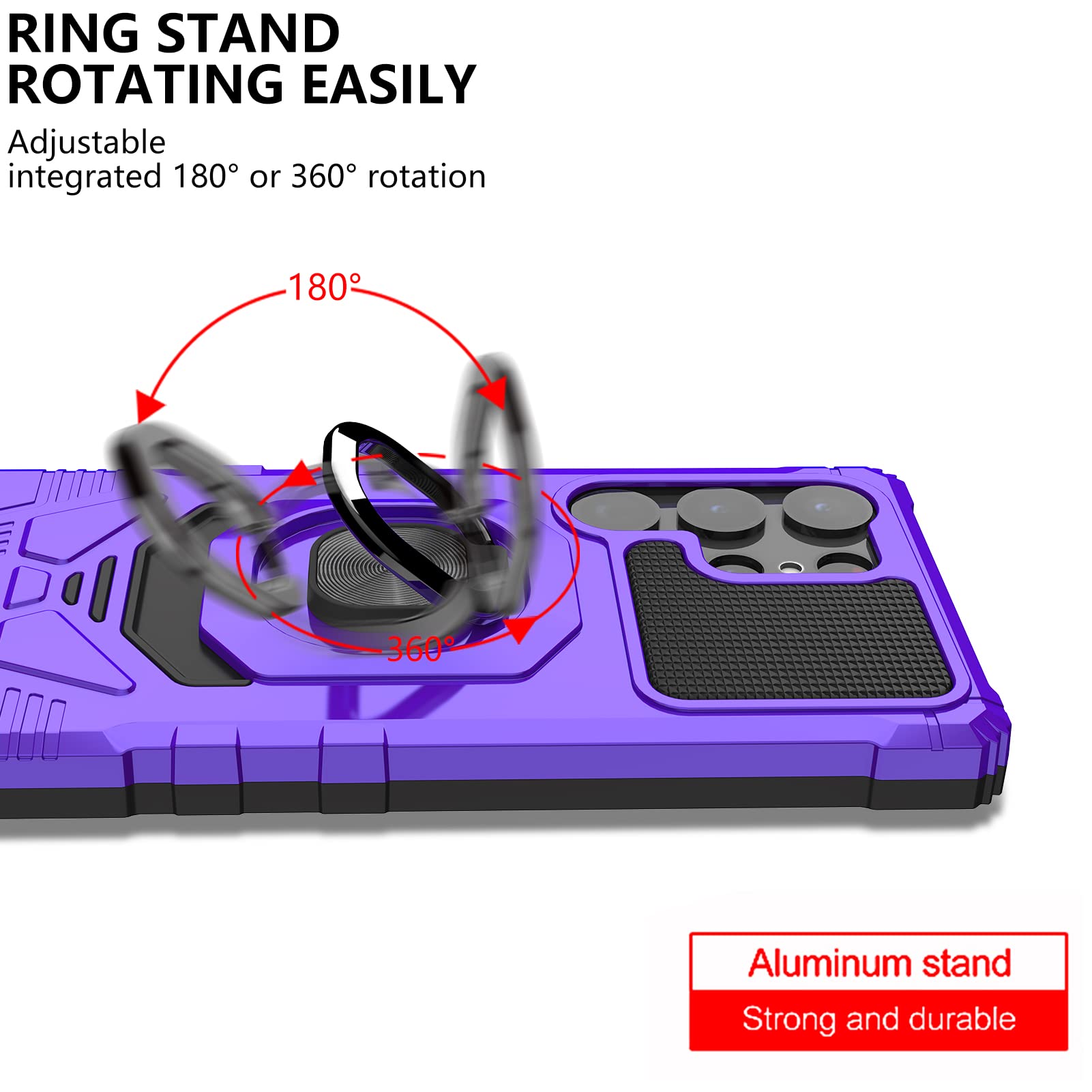 RING STAND
ROTATING EASILY

Adjustable
integrated 180° or 360° rotation

180°

360°

Aluminum stand

Strong and durable